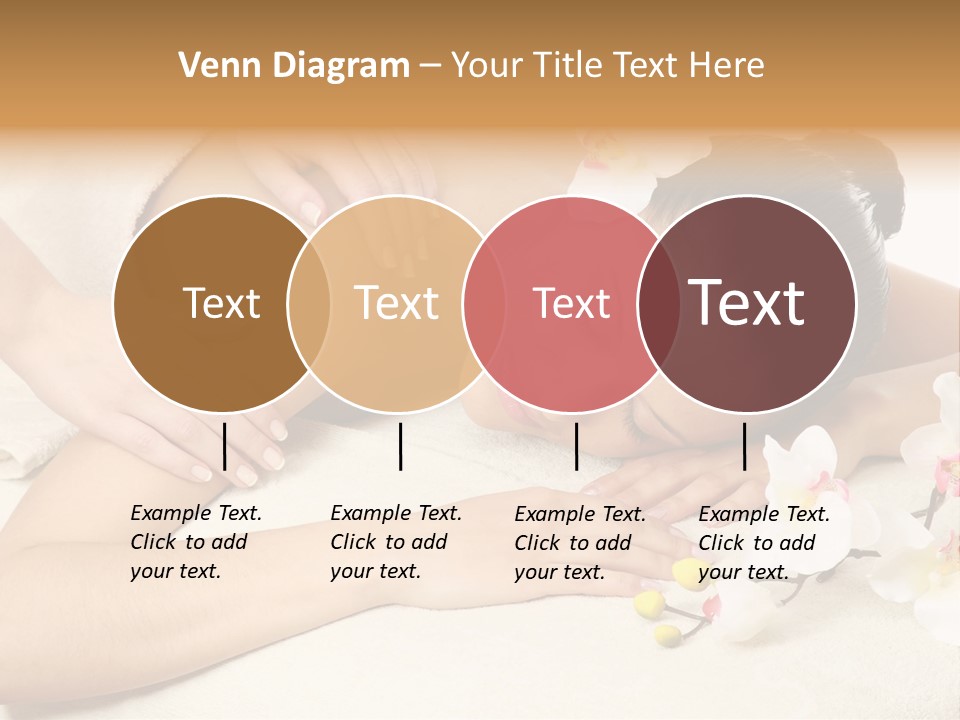 Venn Diagram – Your Title Text Here

Text

Text

Text

Text

Example Text. Click to add your text.

Example Text. Click to add your text.

Example Text. Click to add your text.

Example Text. Click to add your text.